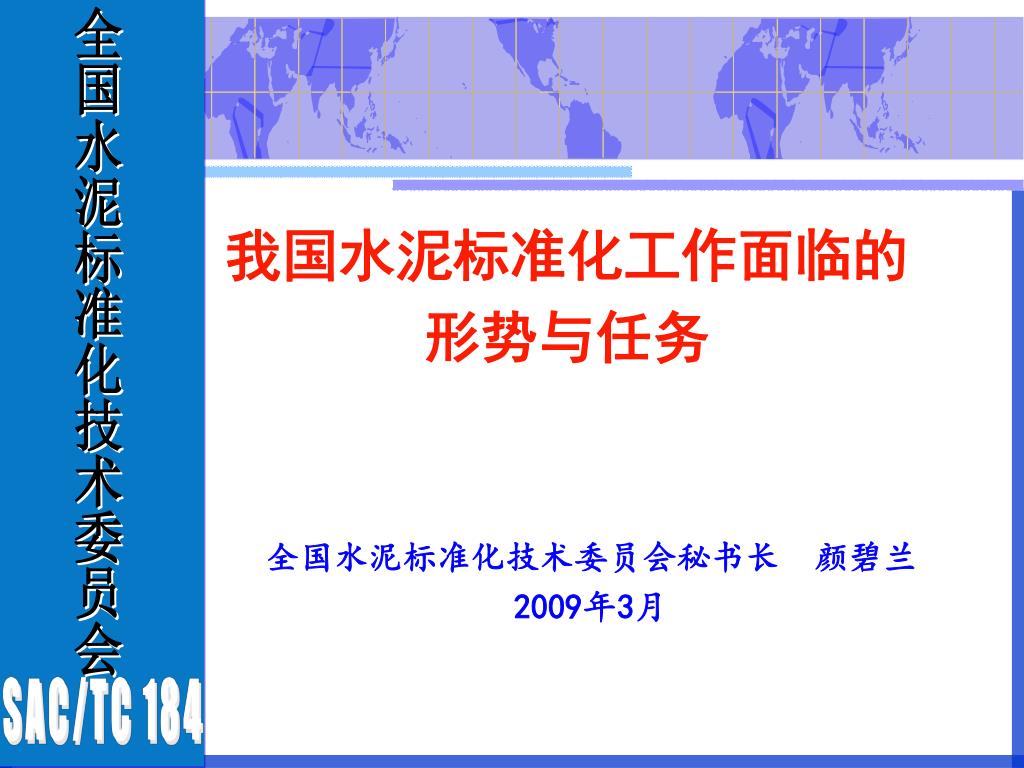 全国水泥标准化技术委员会

SAC/TC 184

我国水泥标准化工作面临的形势与任务

全国水泥标准化技术委员会秘书长 颜碧兰
2009年3月